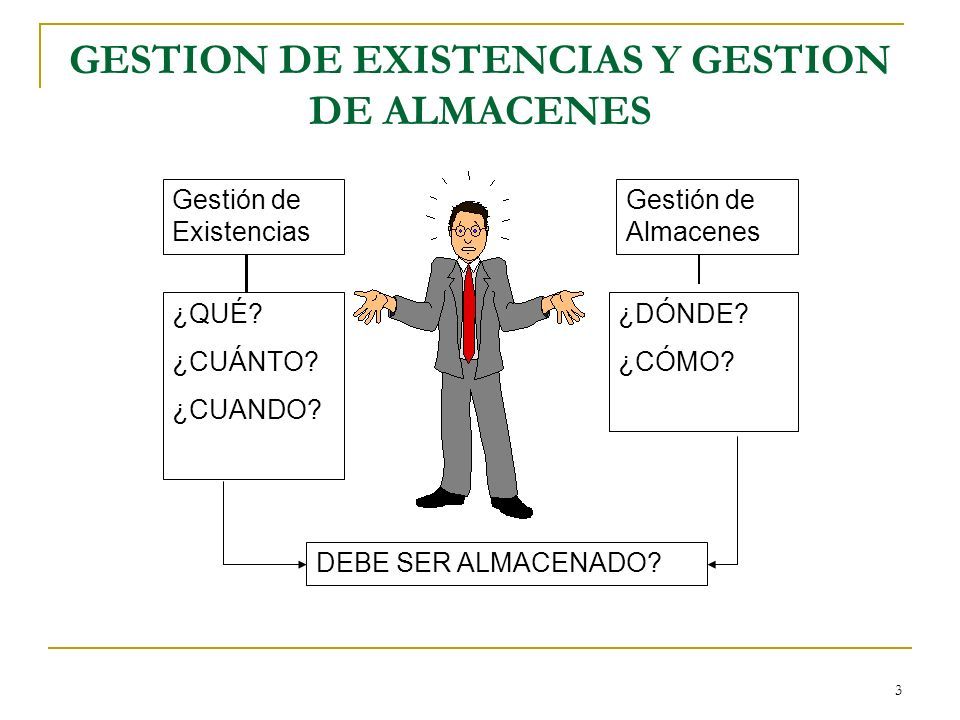 GESTION DE EXISTENCIAS Y GESTION DE ALMACENES

Gestión de Existencias

¿QUÉ?
¿CUÁNTO?
¿CUANDO?

Gestión de Almacenes

¿DÓNDE?
¿CÓMO?

DEBE SER ALMACENADO?

3